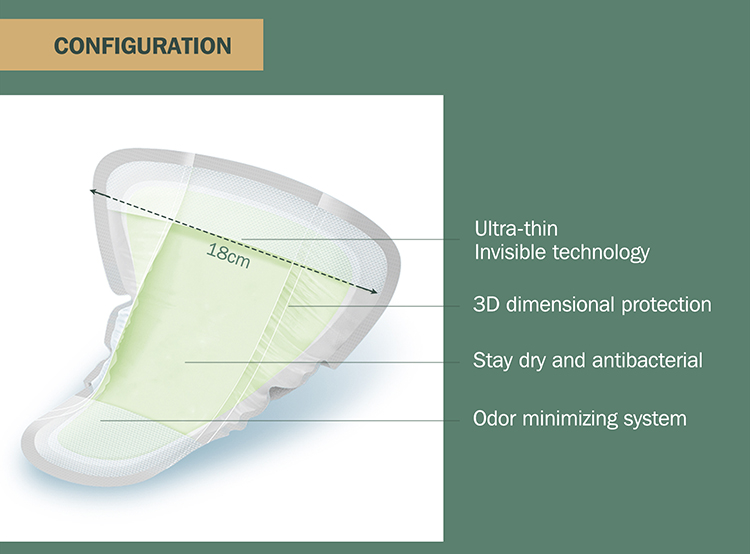 CONFIGURATION

18cm

Ultra-thin
Invisible technology

3D dimensional protection

Stay dry and antibacterial

Odor minimizing system